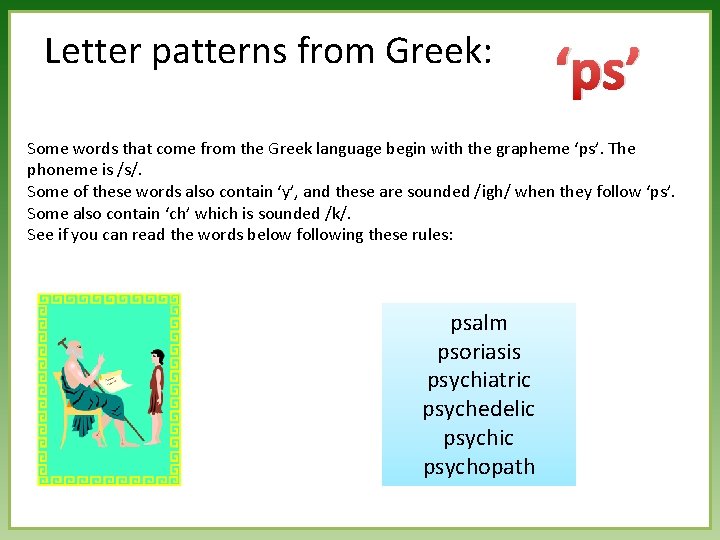 Letter patterns from Greek:

‘ps’

Some words that come from the Greek language begin with the grapheme ‘ps’. The phoneme is /s/.
Some of these words also contain ‘y’, and these are sounded /igh/ when they follow ‘ps’.
Some also contain ‘ch’ which is sounded /k/.
See if you can read the words below following these rules:

psalm
psoriasis
psychiatric
psychedelic
psychic
psychopath